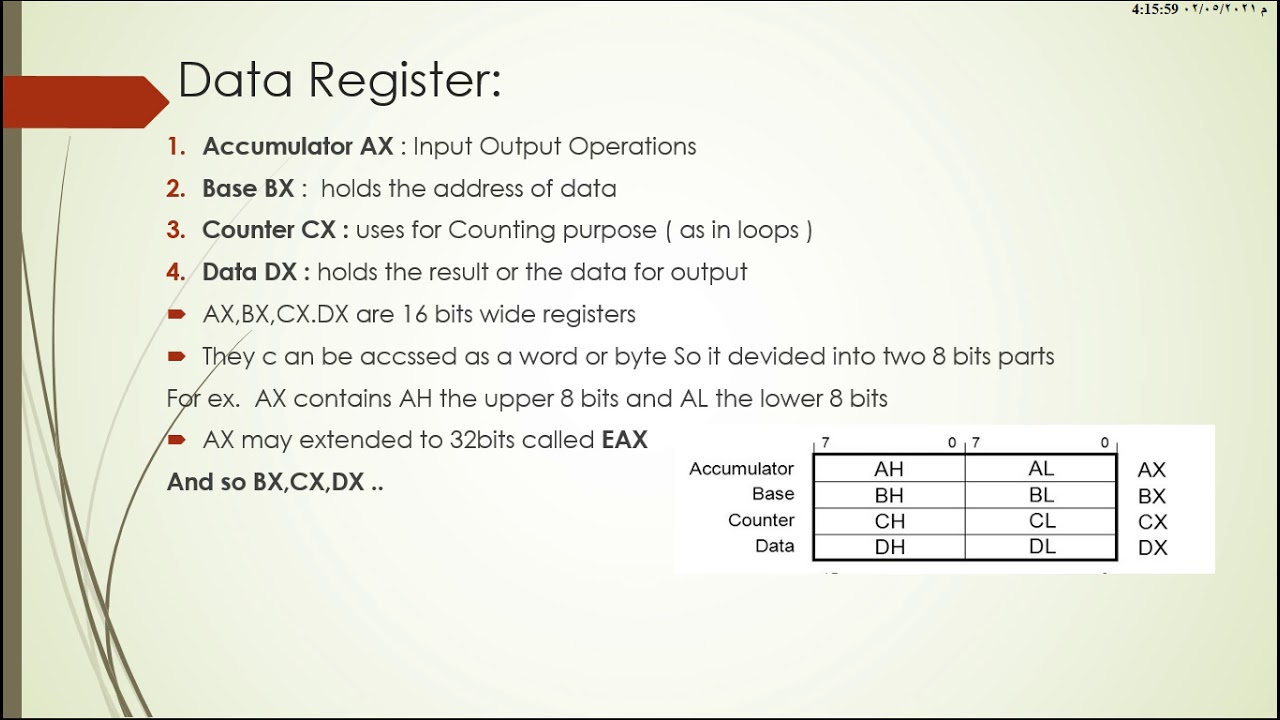 4:15:59 ٠٢/٠٥/٢٠٢١ م

Data Register:

1. **Accumulator AX** : Input Output Operations
2. **Base BX** : holds the address of data
3. **Counter CX :** uses for Counting purpose ( as in loops )
4. **Data DX :** holds the result or the data for output

AX,BX,CX.DX are 16 bits wide registers

They c an be accssed as a word or byte So it devided into two 8 bits parts

For ex. AX contains AH the upper 8 bits and AL the lower 8 bits

AX may extended to 32bits called **EAX**

**And so BX,CX,DX ..**

| | 7 0 | 7 0 | |
|---|---|---|---|
| Accumulator | AH | AL | AX |
| Base | BH | BL | BX |
| Counter | CH | CL | CX |
| Data | DH | DL | DX |